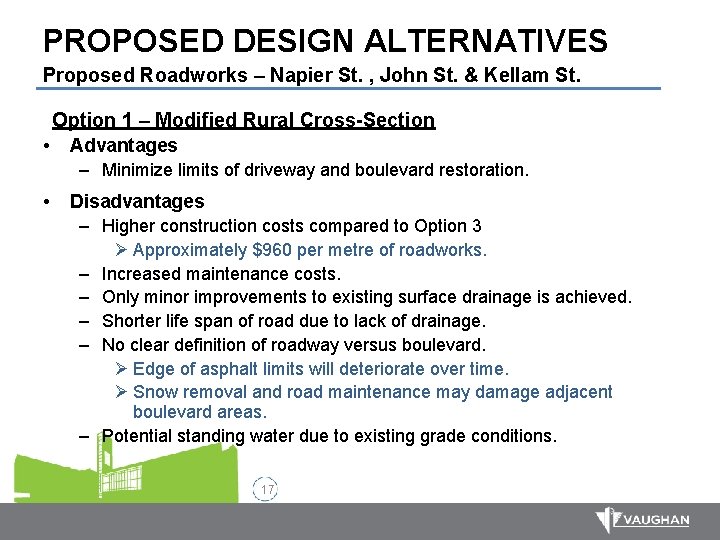 PROPOSED DESIGN ALTERNATIVES
Proposed Roadworks – Napier St. , John St. & Kellam St.

Option 1 – Modified Rural Cross-Section

• Advantages
– Minimize limits of driveway and boulevard restoration.

• Disadvantages
– Higher construction costs compared to Option 3
➢ Approximately $960 per metre of roadworks.
– Increased maintenance costs.
– Only minor improvements to existing surface drainage is achieved.
– Shorter life span of road due to lack of drainage.
– No clear definition of roadway versus boulevard.
➢ Edge of asphalt limits will deteriorate over time.
➢ Snow removal and road maintenance may damage adjacent boulevard areas.
– Potential standing water due to existing grade conditions.

17

VAUGHAN